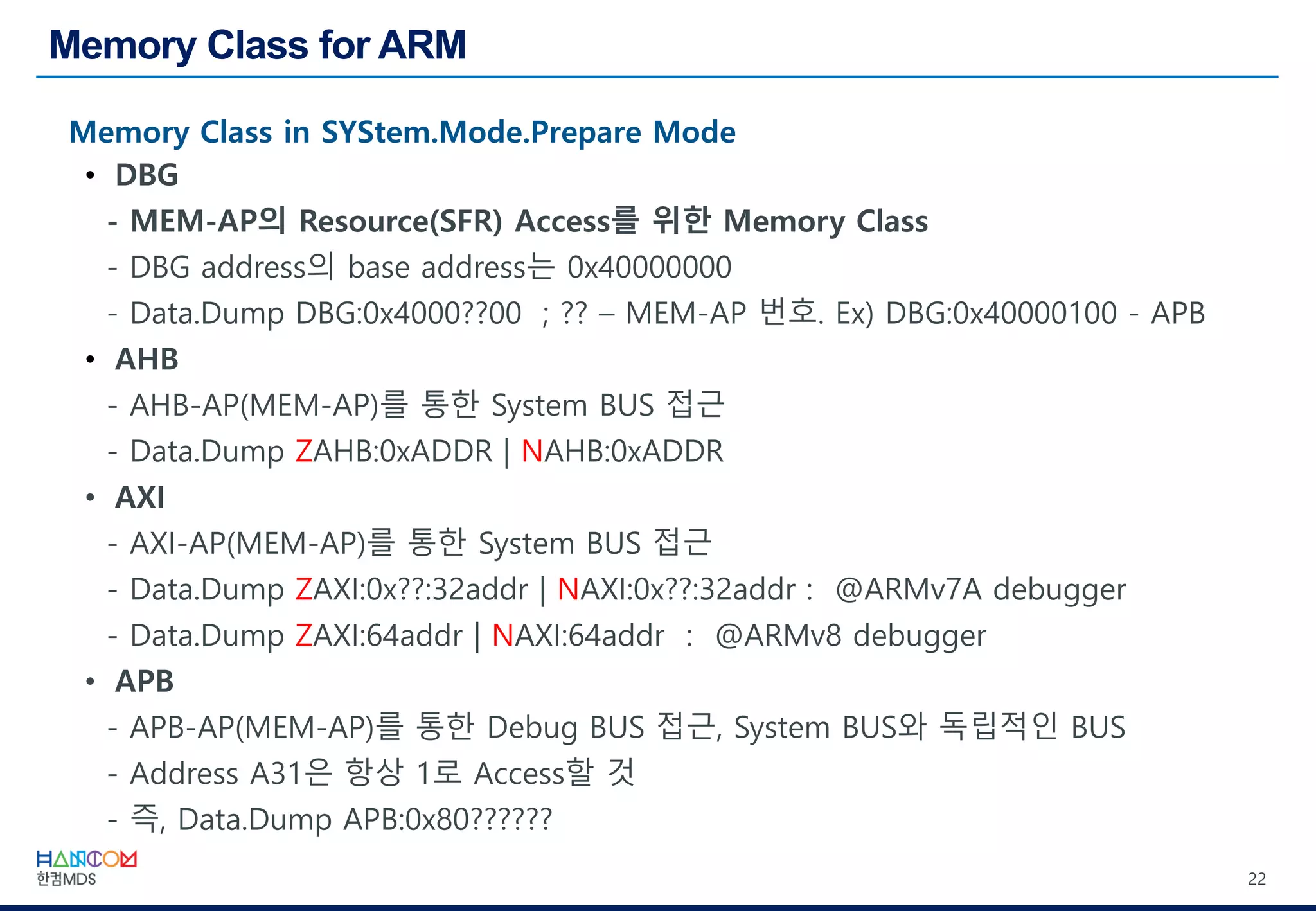 Memory Class for ARM

Memory Class in SYStem.Mode.Prepare Mode

• DBG

- MEM-AP의 Resource(SFR) Access를 위한 Memory Class

- DBG address의 base address는 0x40000000

- Data.Dump DBG:0x4000??00 ; ?? – MEM-AP 번호. Ex) DBG:0x40000100 - APB

• AHB

- AHB-AP(MEM-AP)를 통한 System BUS 접근

- Data.Dump ZAHB:0xADDR | NAHB:0xADDR

• AXI

- AXI-AP(MEM-AP)를 통한 System BUS 접근

- Data.Dump ZAXI:0x??:32addr | NAXI:0x??:32addr : @ARMv7A debugger

- Data.Dump ZAXI:64addr | NAXI:64addr : @ARMv8 debugger

• APB

- APB-AP(MEM-AP)를 통한 Debug BUS 접근, System BUS와 독립적인 BUS

- Address A31은 항상 1로 Access할 것

- 즉, Data.Dump APB:0x80??????

HANCOM
한컴MDS

22